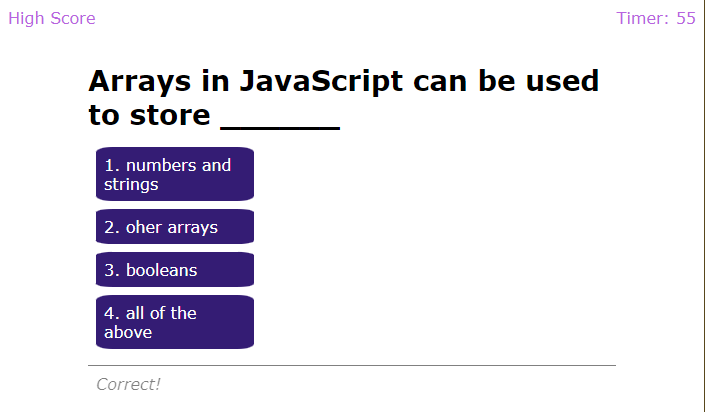 High Score

Timer: 55

Arrays in JavaScript can be used to store _______

1. numbers and strings

2. oher arrays

3. booleans

4. all of the above

Correct!